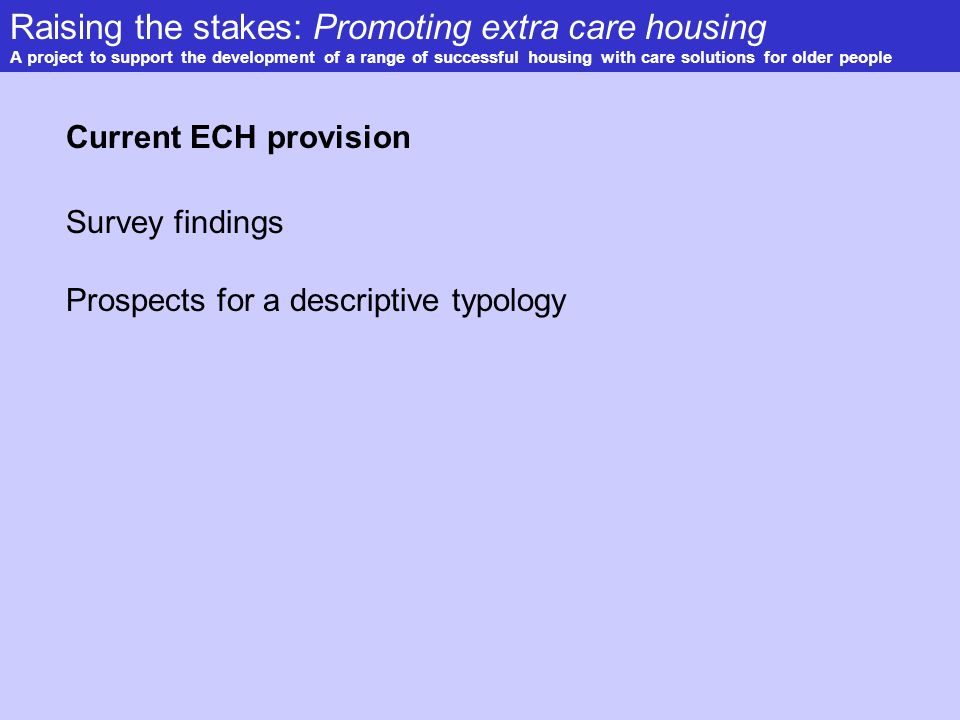 Raising the stakes: Promoting extra care housing
A project to support the development of a range of successful housing with care solutions for older people

Current ECH provision

Survey findings

Prospects for a descriptive typology